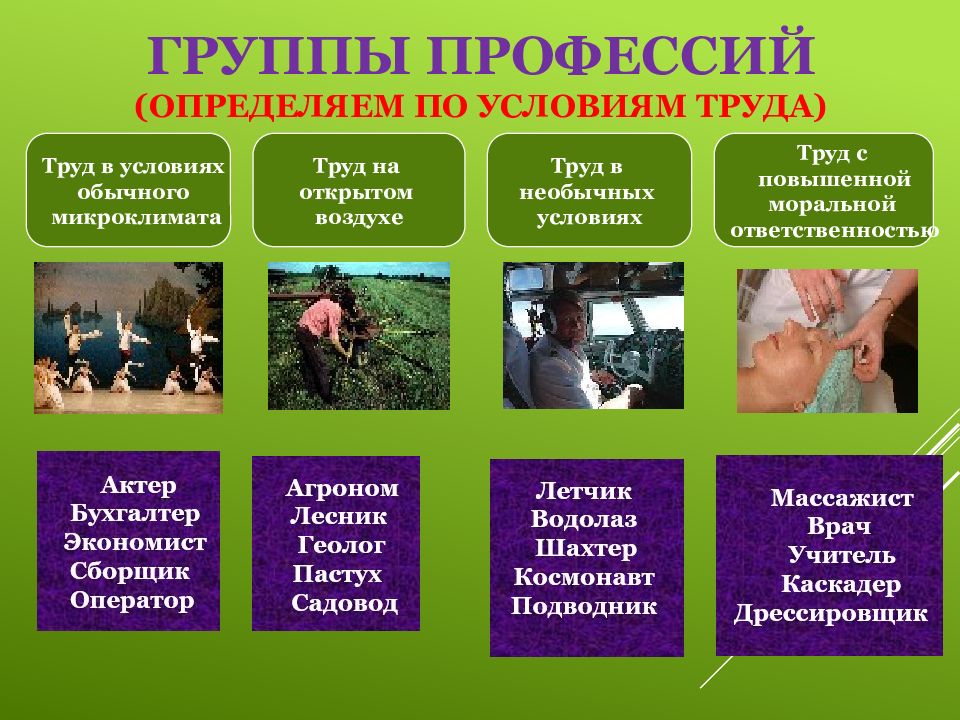 ГРУППЫ ПРОФЕССИЙ
(ОПРЕДЕЛЯЕМ ПО УСЛОВИЯМ ТРУДА)

Труд в условиях обычного микроклимата

Труд на открытом воздухе

Труд в необычных условиях

Труд с повышенной моральной ответственностью

Актер
Бухгалтер
Экономист
Сборщик
Оператор

Агроном
Лесник
Геолог
Пастух
Садовод

Летчик
Водолаз
Шахтер
Космонавт
Подводник

Массажист
Врач
Учитель
Каскадер
Дрессировщик